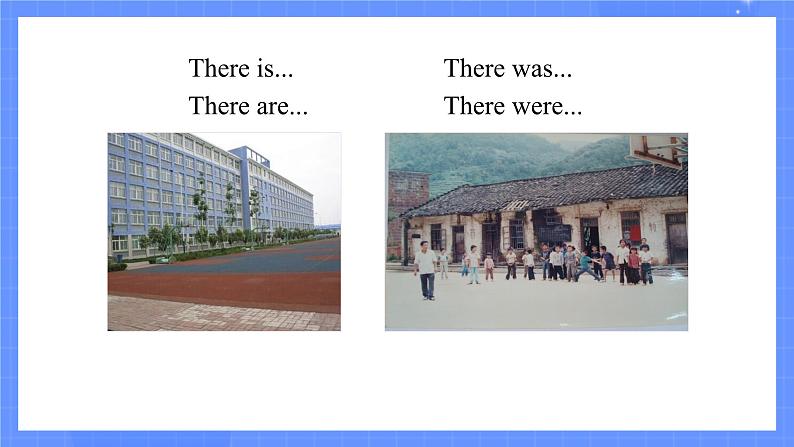 There is...
There are...

There was...
There were...